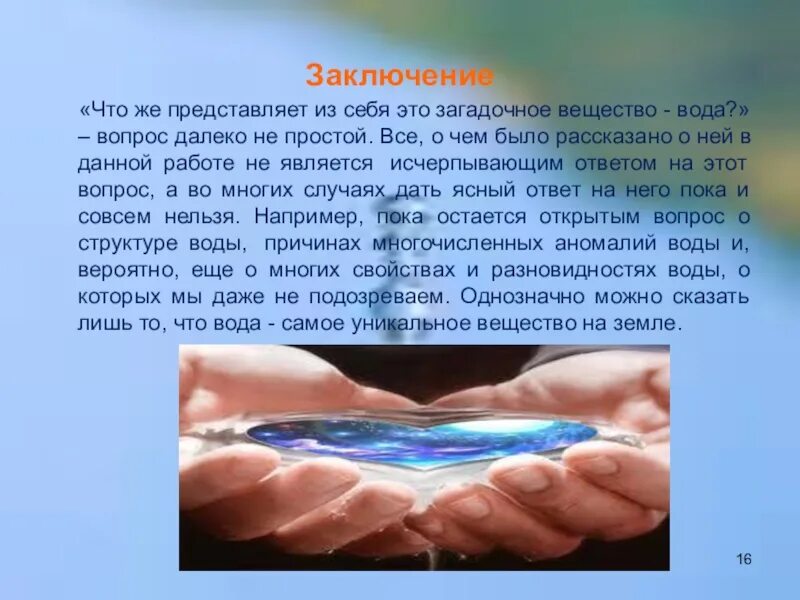 Заключение

«Что же представляет из себя это загадочное вещество - вода?» – вопрос далеко не простой. Все, о чем было рассказано о ней в данной работе не является исчерпывающим ответом на этот вопрос, а во многих случаях дать ясный ответ на него пока и совсем нельзя. Например, пока остается открытым вопрос о структуре воды, причинах многочисленных аномалий воды и, вероятно, еще о многих свойствах и разновидностях воды, о которых мы даже не подозреваем. Однозначно можно сказать лишь то, что вода - самое уникальное вещество на земле.

16